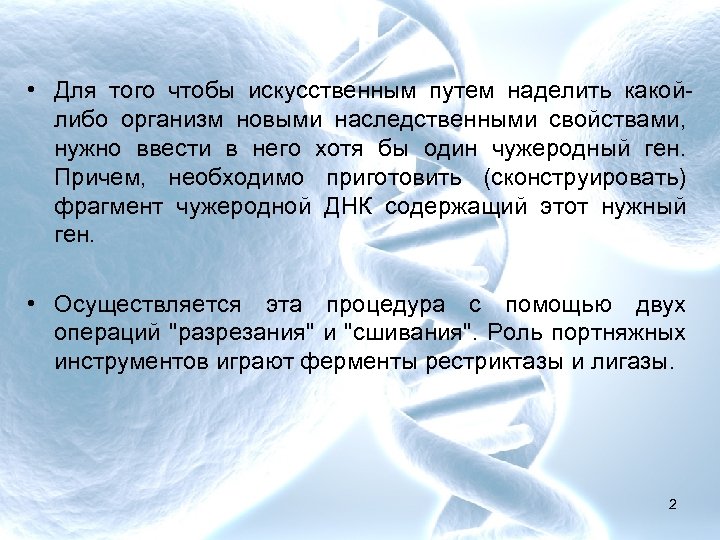 • Для того чтобы искусственным путем наделить какой-либо организм новыми наследственными свойствами, нужно ввести в него хотя бы один чужеродный ген. Причем, необходимо приготовить (сконструировать) фрагмент чужеродной ДНК содержащий этот нужный ген.

• Осуществляется эта процедура с помощью двух операций "разрезания" и "сшивания". Роль портняжных инструментов играют ферменты рестриктазы и лигазы.

2